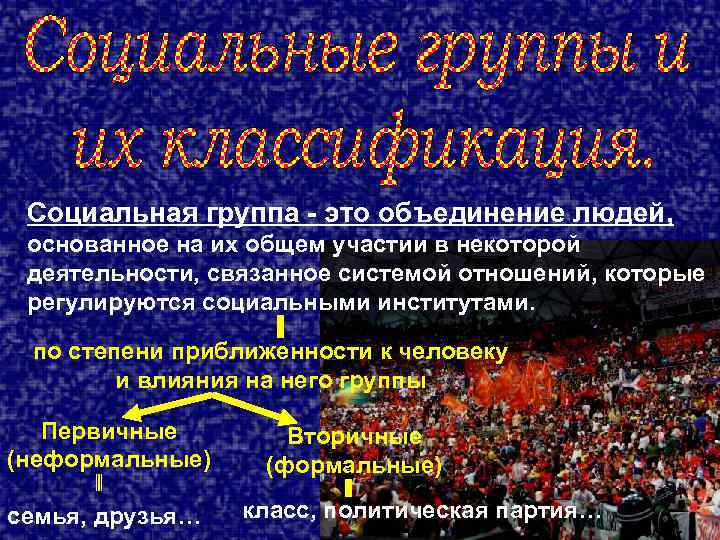 Социальные группы и их классификация.

Социальная группа - это объединение людей, основанное на их общем участии в некоторой деятельности, связанное системой отношений, которые регулируются социальными институтами.

по степени приближенности к человеку и влияния на него группы

Первичные (неформальные)

семья, друзья…

Вторичные (формальные)

класс, политическая партия…